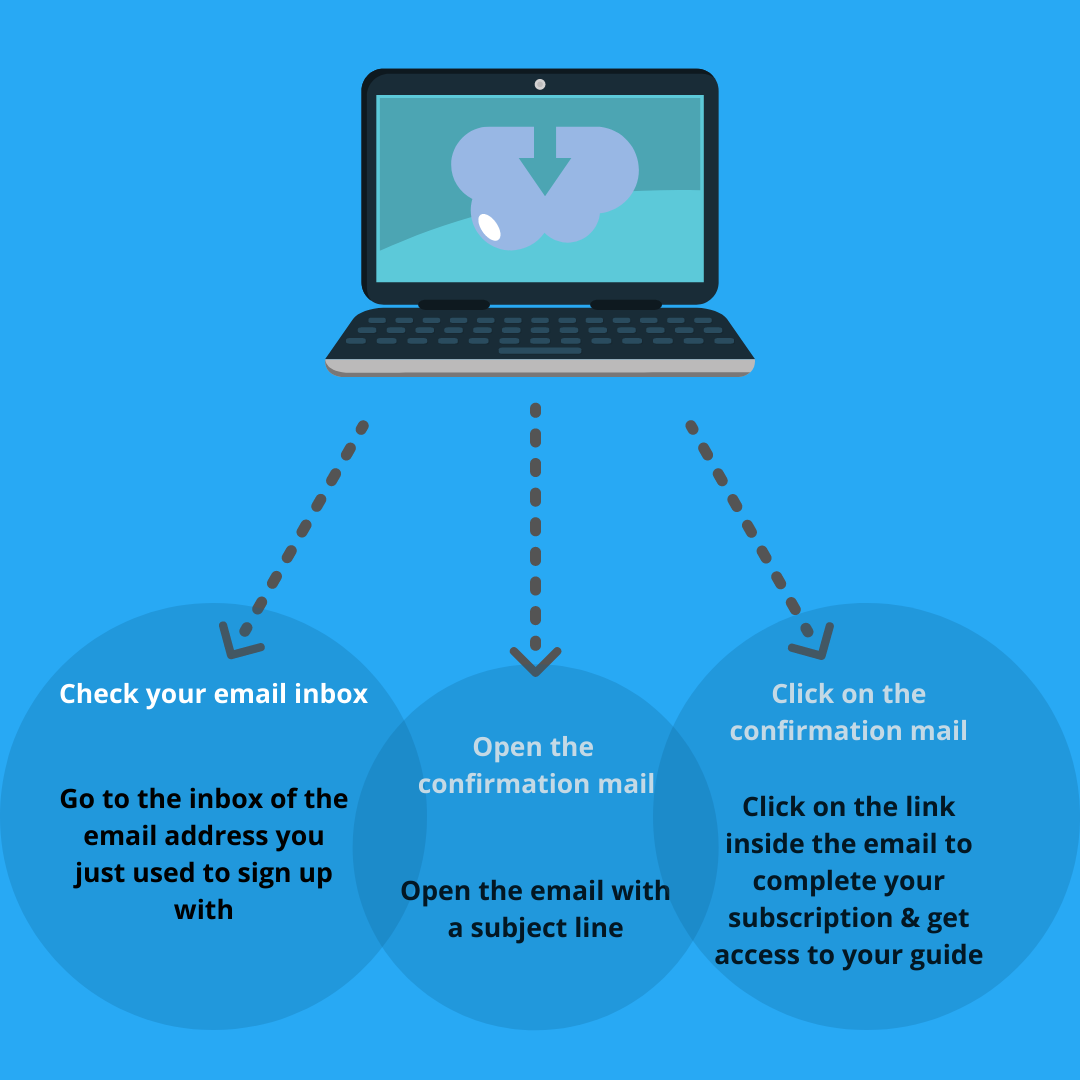 Check your email inbox

Go to the inbox of the email address you just used to sign up with

Open the confirmation mail

Open the email with a subject line

Click on the confirmation mail

Click on the link inside the email to complete your subscription & get access to your guide